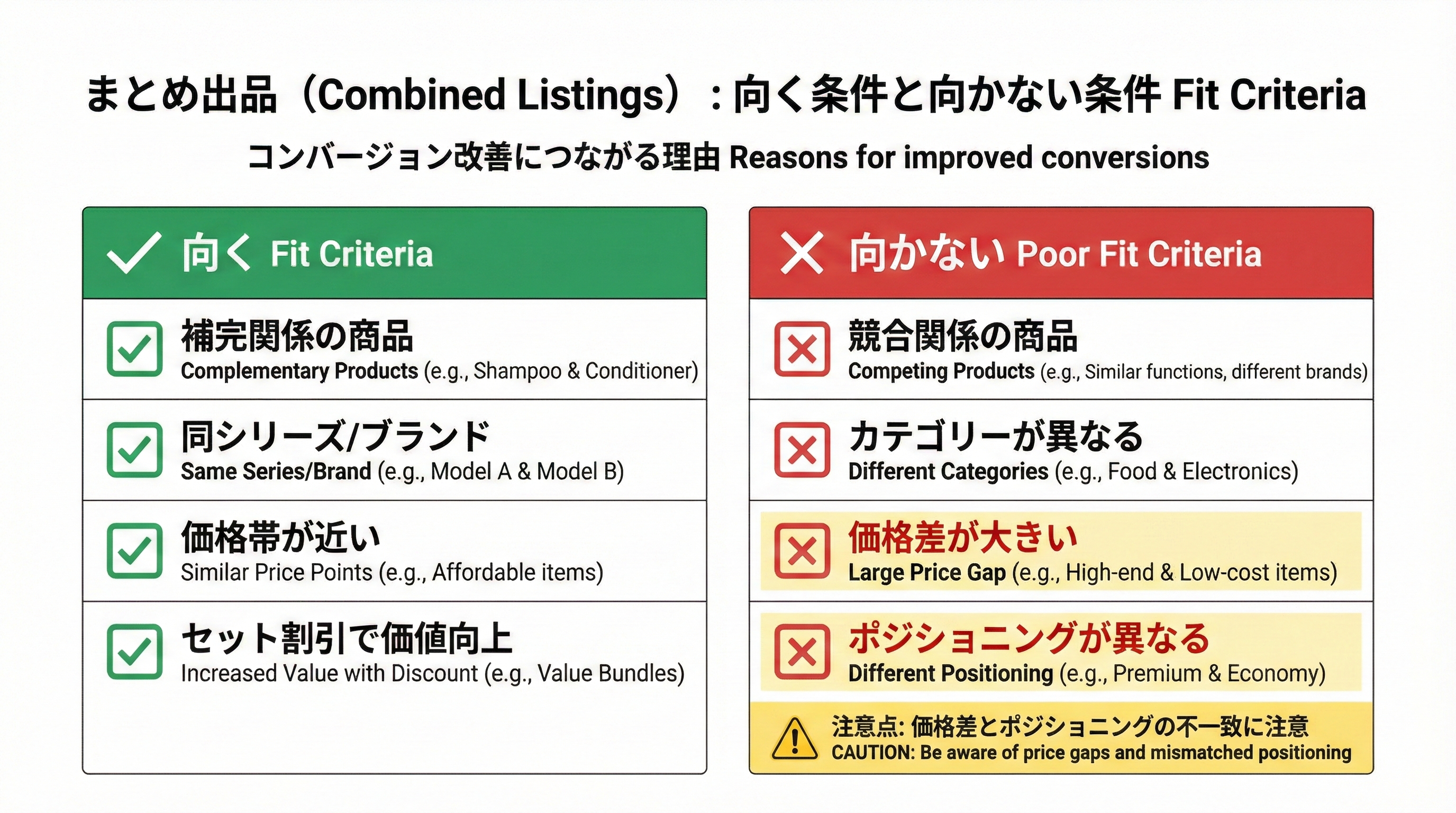 まとめ出品（Combined Listings）：向く条件と向かない条件 Fit Criteria

コンバージョン改善につながる理由 Reasons for improved conversions

向く Fit Criteria

補完関係の商品
Complementary Products (e.g., Shampoo & Conditioner)

同シリーズ/ブランド
Same Series/Brand (e.g., Model A & Model B)

価格帯が近い
Similar Price Points (e.g., Affordable items)

セット割引で価値向上
Increased Value with Discount (e.g., Value Bundles)

向かない Poor Fit Criteria

競合関係の商品
Competing Products (e.g., Similar functions, different brands)

カテゴリーが異なる
Different Categories (e.g., Food & Electronics)

価格差が大きい
Large Price Gap (e.g., High-end & Low-cost items)

ポジショニングが異なる
Different Positioning (e.g., Premium & Economy)

注意点: 価格差とポジショニングの不一致に注意
CAUTION: Be aware of price gaps and mismatched positioning